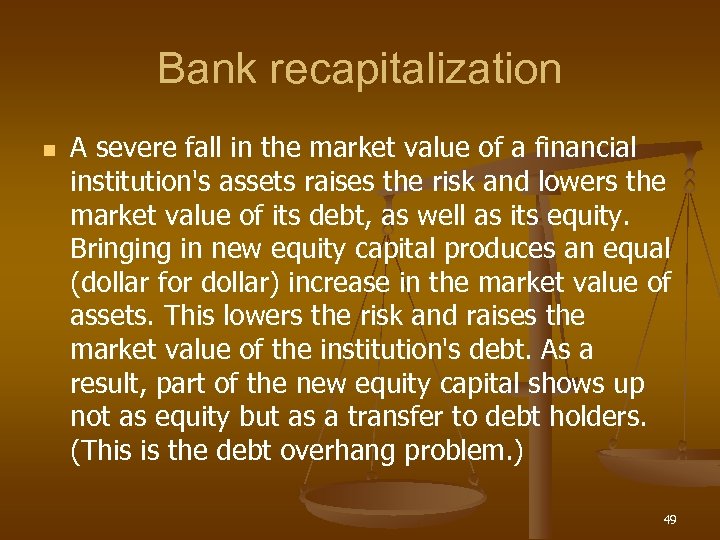 Bank recapitalization

A severe fall in the market value of a financial institution's assets raises the risk and lowers the market value of its debt, as well as its equity. Bringing in new equity capital produces an equal (dollar for dollar) increase in the market value of assets. This lowers the risk and raises the market value of the institution's debt. As a result, part of the new equity capital shows up not as equity but as a transfer to debt holders. (This is the debt overhang problem.)

49